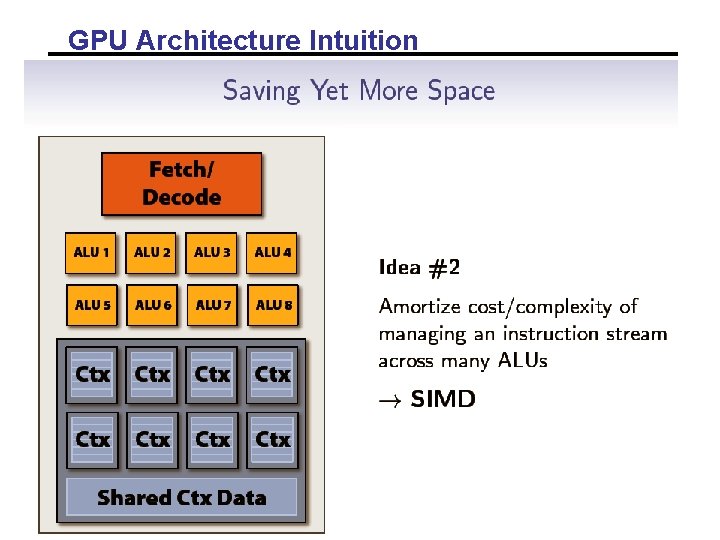 GPU Architecture Intuition

Saving Yet More Space

Fetch/
Decode

ALU 1 ALU 2 ALU 3 ALU 4

ALU 5 ALU 6 ALU 7 ALU 8

Ctx Ctx Ctx Ctx

Ctx Ctx Ctx Ctx

Shared Ctx Data

Idea #2

Amortize cost/complexity of managing an instruction stream across many ALUs

$\rightarrow$ SIMD